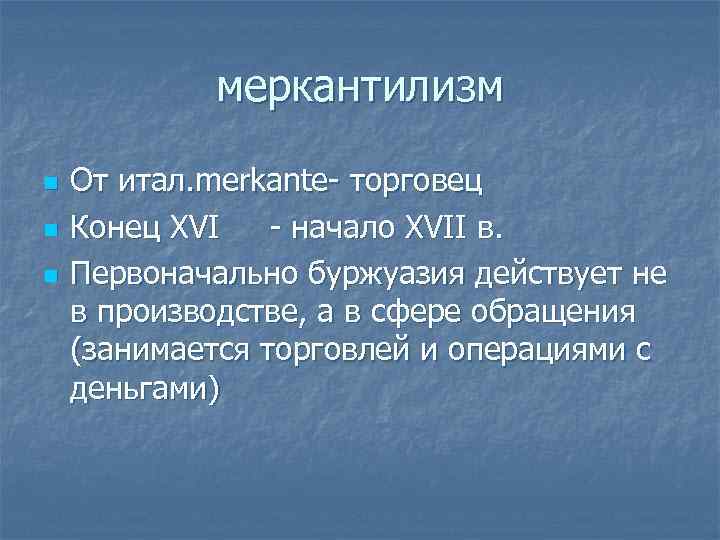 меркантилизм

От итал.merkante- торговец

Конец XVI - начало XVII в.

Первоначально буржуазия действует не в производстве, а в сфере обращения (занимается торговлей и операциями с деньгами)